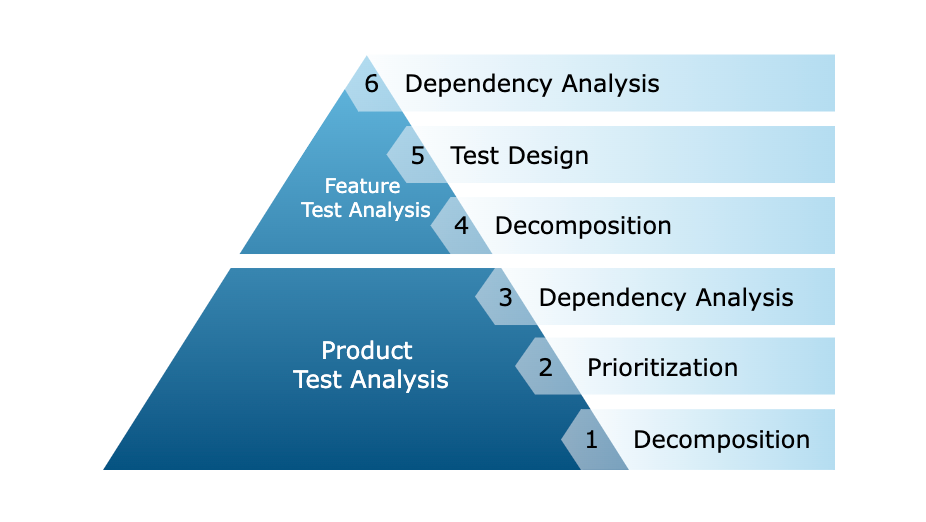 6 Dependency Analysis

5 Test Design

Feature Test Analysis

4 Decomposition

3 Dependency Analysis

Product Test Analysis

2 Prioritization

1 Decomposition